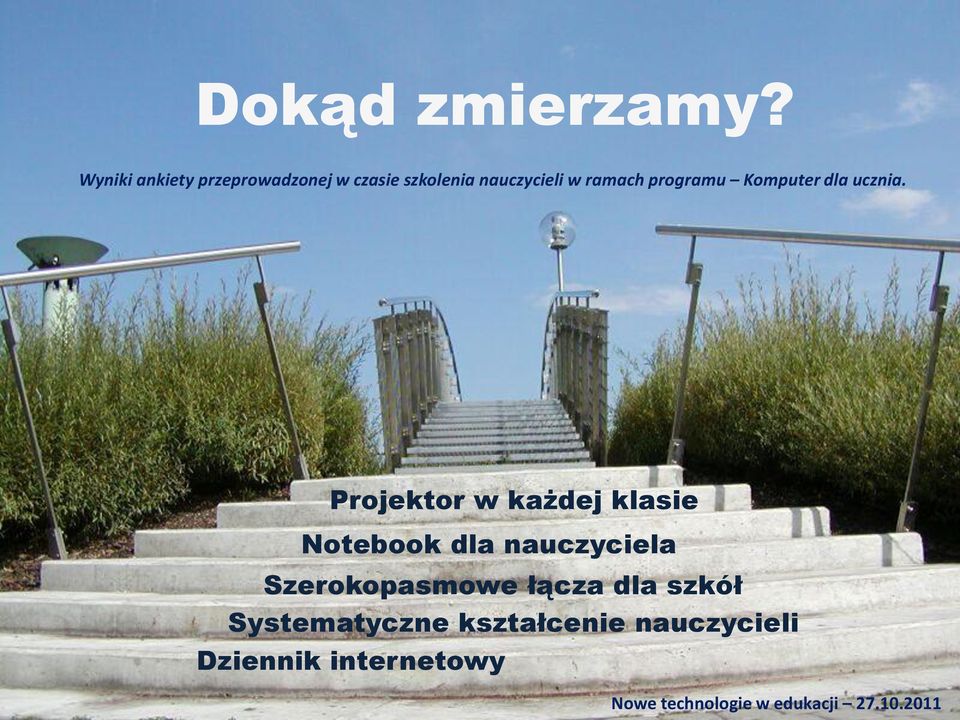 Dokąd zmierzamy?

Wyniki ankiety przeprowadzonej w czasie szkolenia nauczycieli w ramach programu – Komputer dla ucznia.

Projektor w każdej klasie
Notebook dla nauczyciela
Szerokopasmowe łącza dla szkół
Systematyczne kształcenie nauczycieli
Dziennik internetowy

Nowe technologie w edukacji – 27.10.2011